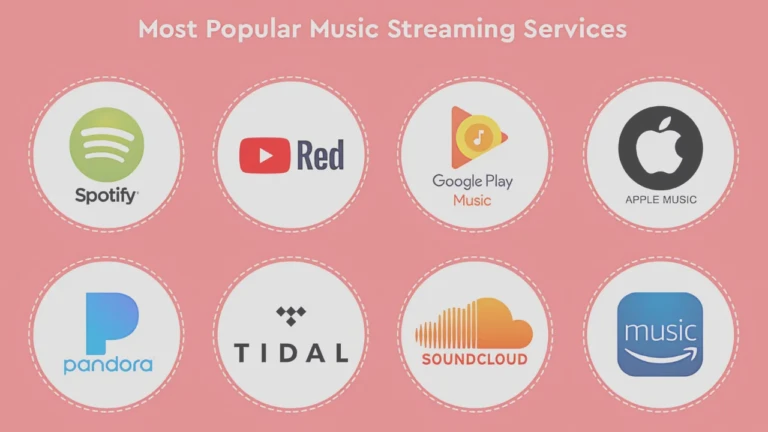 Most Popular Music Streaming Services

Spotify

Red

Google Play Music

APPLE MUSIC

pandora

TIDAL

SOUNDCLOUD

music